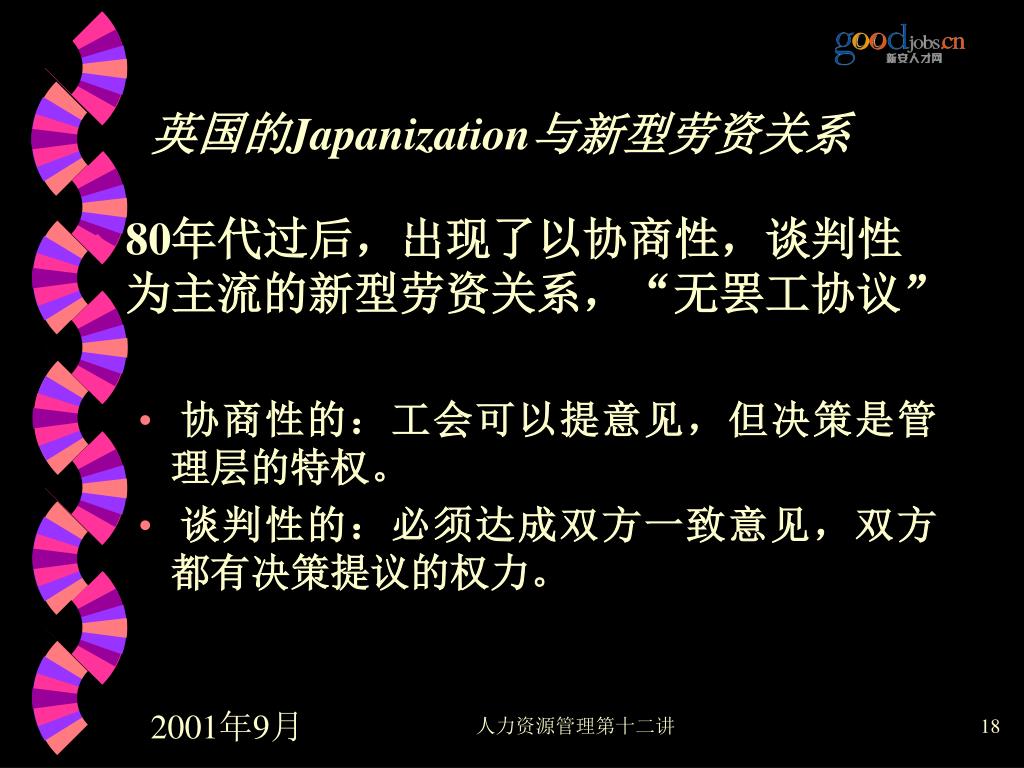 goodjobs.cn
新安人才网

英国的Japanization与新型劳资关系

80年代过后，出现了以协商性，谈判性为主流的新型劳资关系，“无罢工协议”

• 协商性的：工会可以提意见，但决策是管理层的特权。
• 谈判性的：必须达成双方一致意见，双方都有决策提议的权力。

2001年9月
人力资源管理第十二讲
18